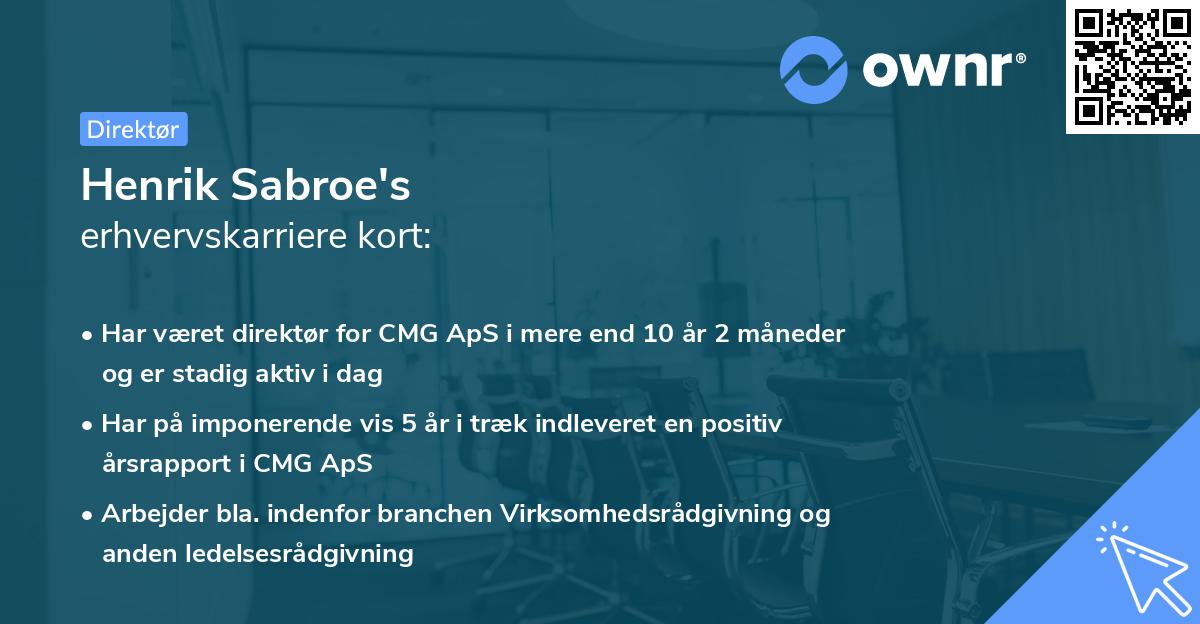 ownr®

Direktør

Henrik Sabroe's
erhvervskarriere kort:

• Har været direktør for CMG ApS i mere end 10 år 2 måneder og er stadig aktiv i dag

• Har på imponerende vis 5 år i træk indleveret en positiv årsrapport i CMG ApS

• Arbejder bla. indenfor branchen Virksomhedsrådgivning og anden ledelsesrådgivning